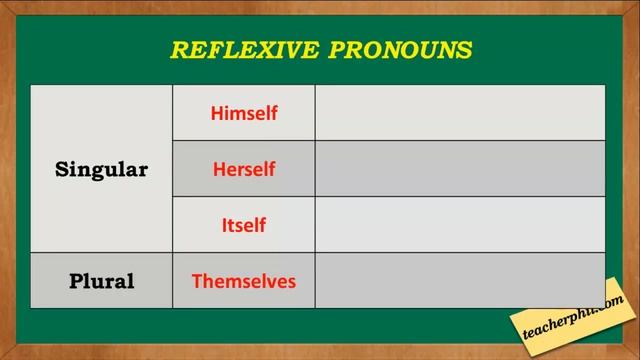 REFLEXIVE PRONOUNS

| | | |
|---|---|---|
| Singular | Himself | |
| | Herself | |
| | Itself | |
| Plural | Themselves | |

teacherphil.com